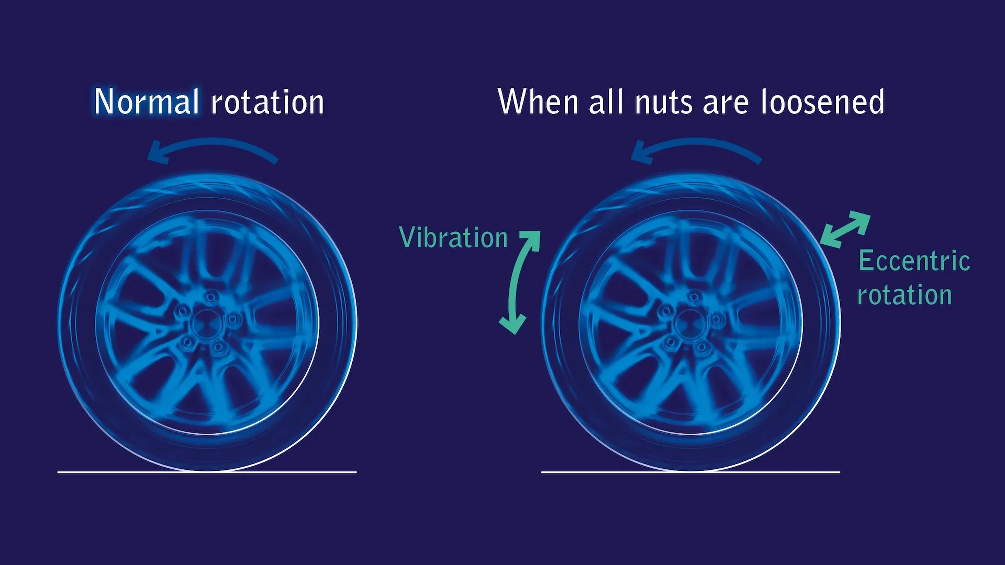 Normal rotation

When all nuts are loosened

Vibration

Eccentric rotation